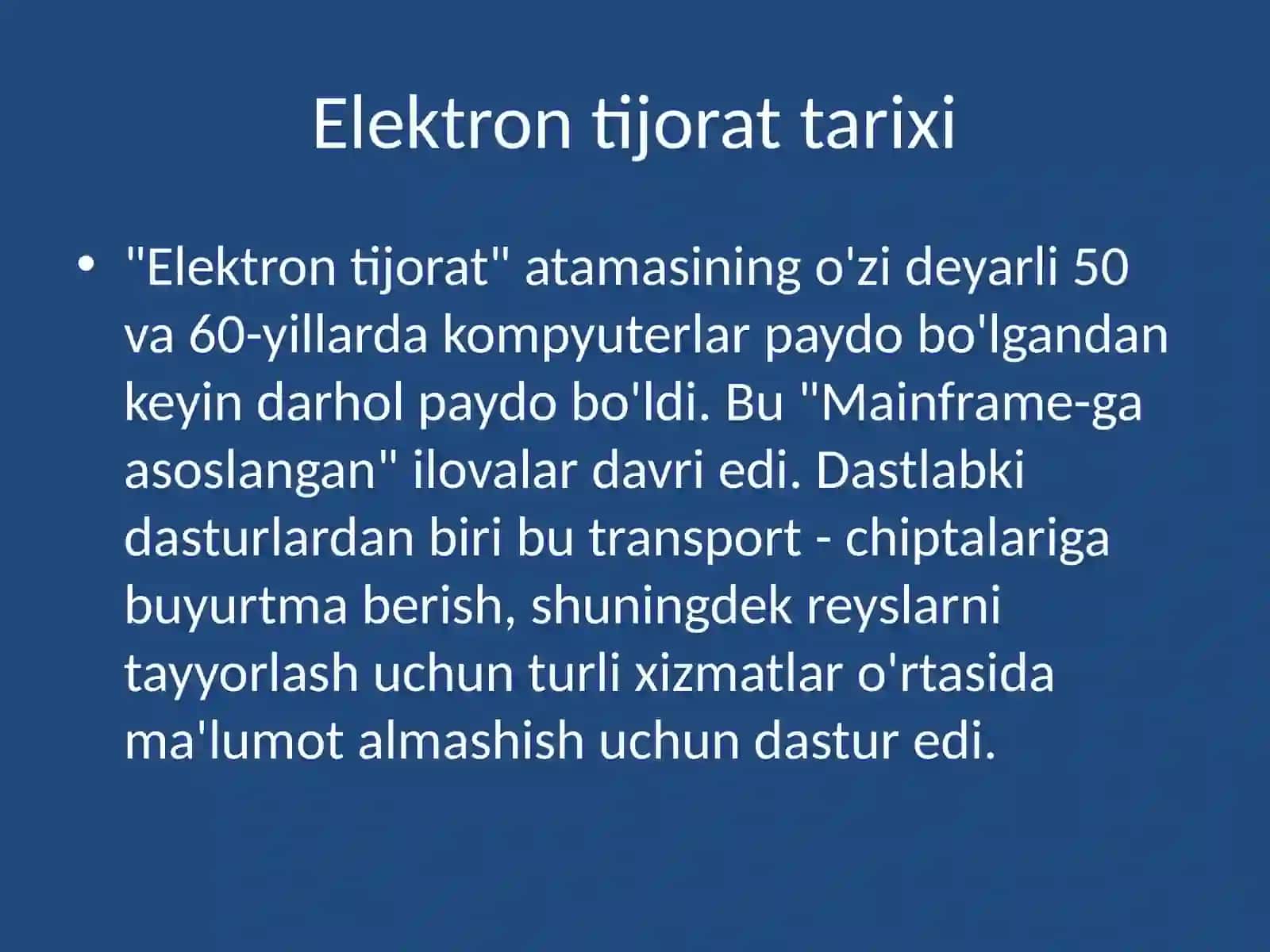 Elektron tijorat tarixi

• "Elektron tijorat" atamasining o'zi deyarli 50 va 60-yillarda kompyuterlar paydo bo'lgandan keyin darhol paydo bo'ldi. Bu "Mainframe-ga asoslangan" ilovalar davri edi. Dastlabki dasturlardan biri bu transport - chiptalariga buyurtma berish, shuningdek reyslarni tayyorlash uchun turli xizmatlar o'rtasida ma'lumot almashish uchun dastur edi.